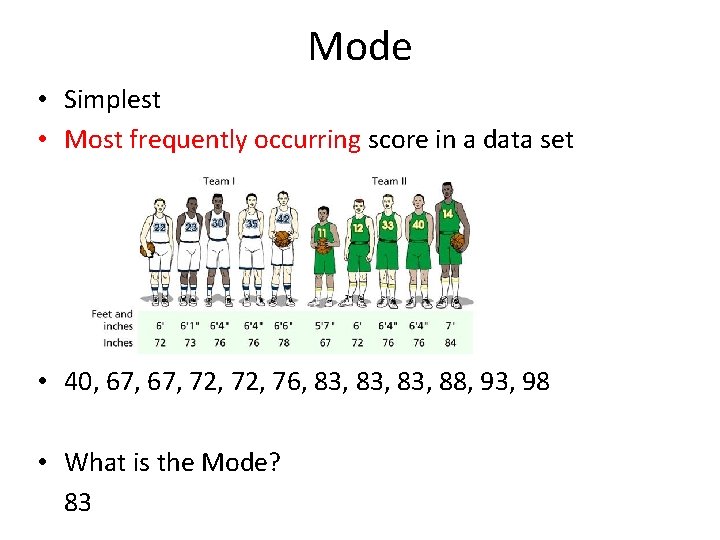 Mode

• Simplest
• Most frequently occurring score in a data set

Team I

Team II

22 23 30 35 42 11 12 33 40 14

| Feet and inches | 6' | 6'1" | 6'4" | 6'4" | 6'6" | 5'7" | 6' | 6'4" | 6'4" | 7' |
|---|---|---|---|---|---|---|---|---|---|---|
| Inches | 72 | 73 | 76 | 76 | 78 | 67 | 72 | 76 | 76 | 84 |

• 40, 67, 67, 72, 72, 76, 83, 83, 83, 88, 93, 98

• What is the Mode?
83